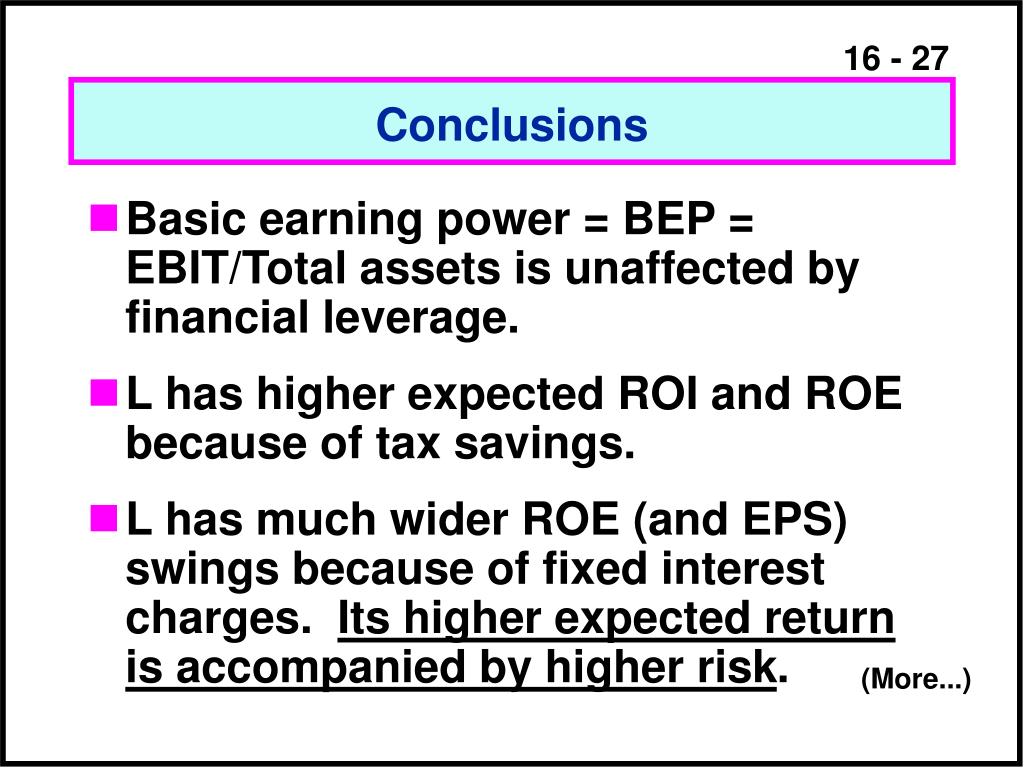 16 - 27

Conclusions

Basic earning power = BEP = EBIT/Total assets is unaffected by financial leverage.

L has higher expected ROI and ROE because of tax savings.

L has much wider ROE (and EPS) swings because of fixed interest charges. Its higher expected return is accompanied by higher risk.

(More...)